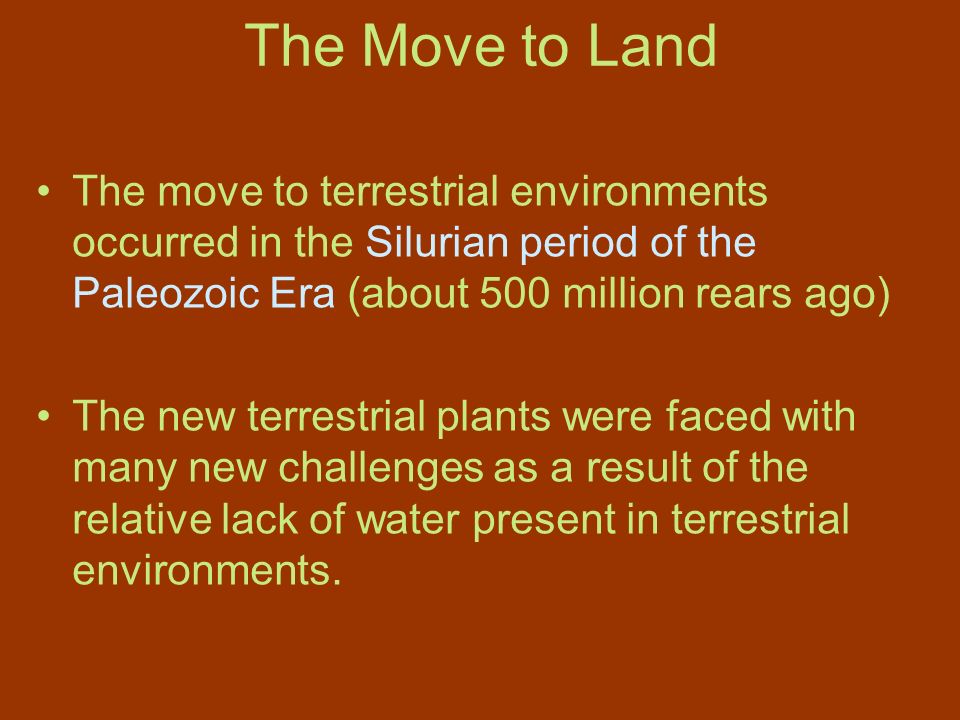 The Move to Land

• The move to terrestrial environments occurred in the Silurian period of the Paleozoic Era (about 500 million rears ago)

• The new terrestrial plants were faced with many new challenges as a result of the relative lack of water present in terrestrial environments.